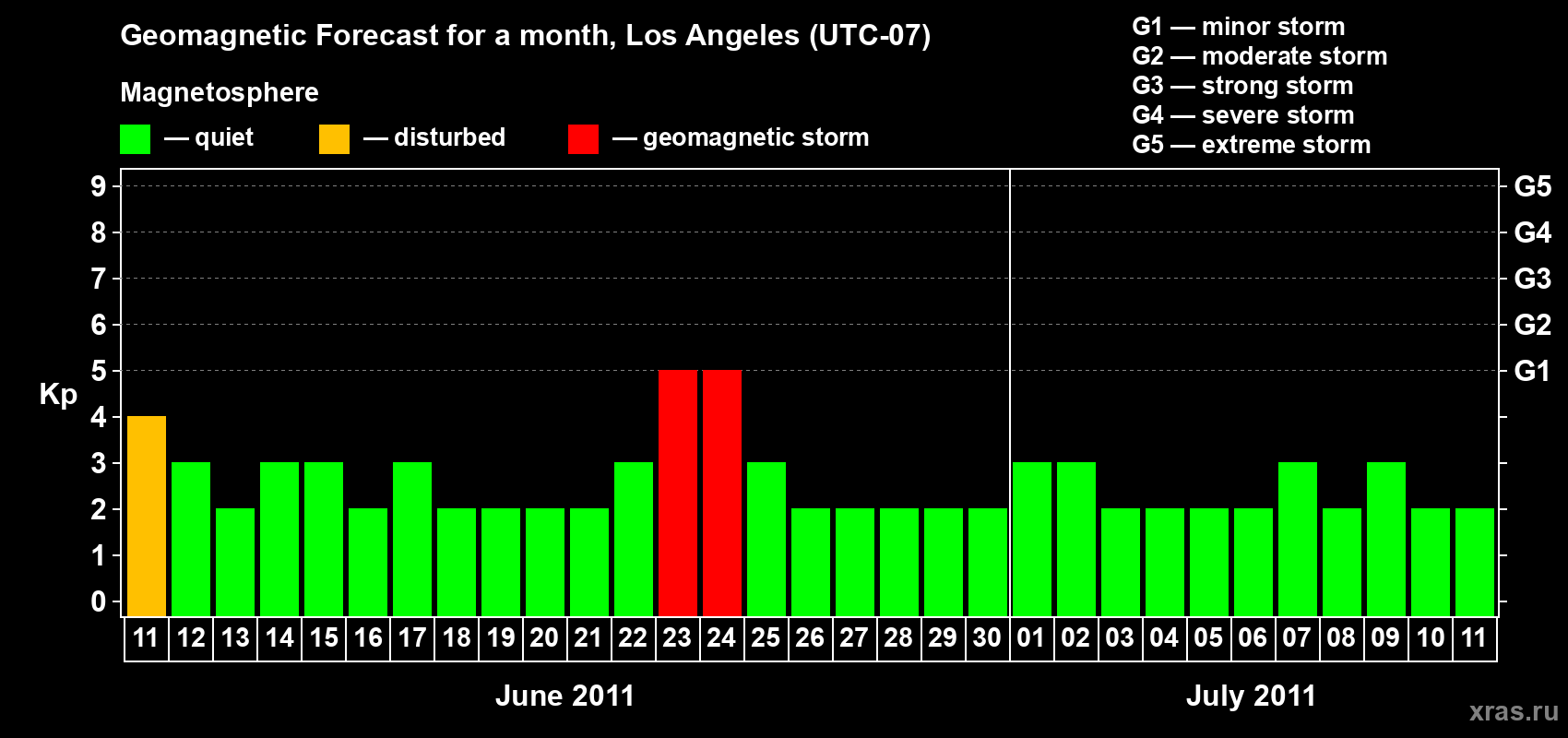 Geomagnetic Forecast for a month, Los Angeles (UTC-07)

Magnetosphere

— quiet — disturbed — geomagnetic storm

G1 — minor storm
G2 — moderate storm
G3 — strong storm
G4 — severe storm
G5 — extreme storm

Kp

9 8 7 6 5 4 3 2 1 0

G5 G4 G3 G2 G1

11 12 13 14 15 16 17 18 19 20 21 22 23 24 25 26 27 28 29 30 01 02 03 04 05 06 07 08 09 10 11

June 2011

July 2011

xras.ru